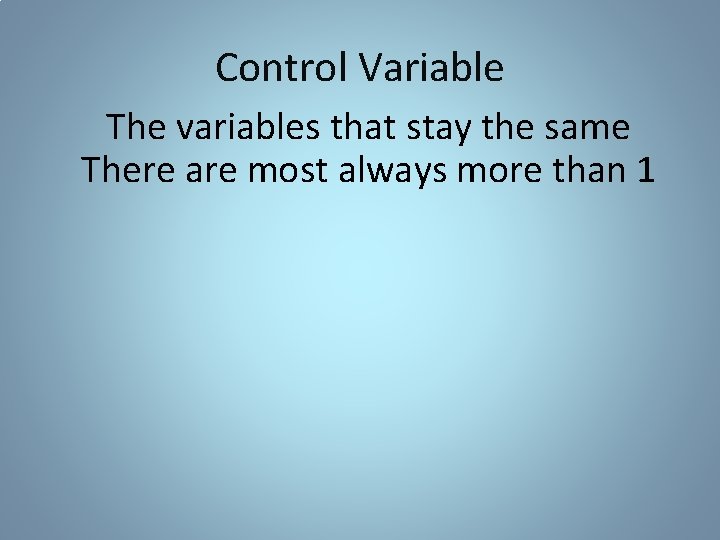 Control Variable

The variables that stay the same
There are most always more than 1